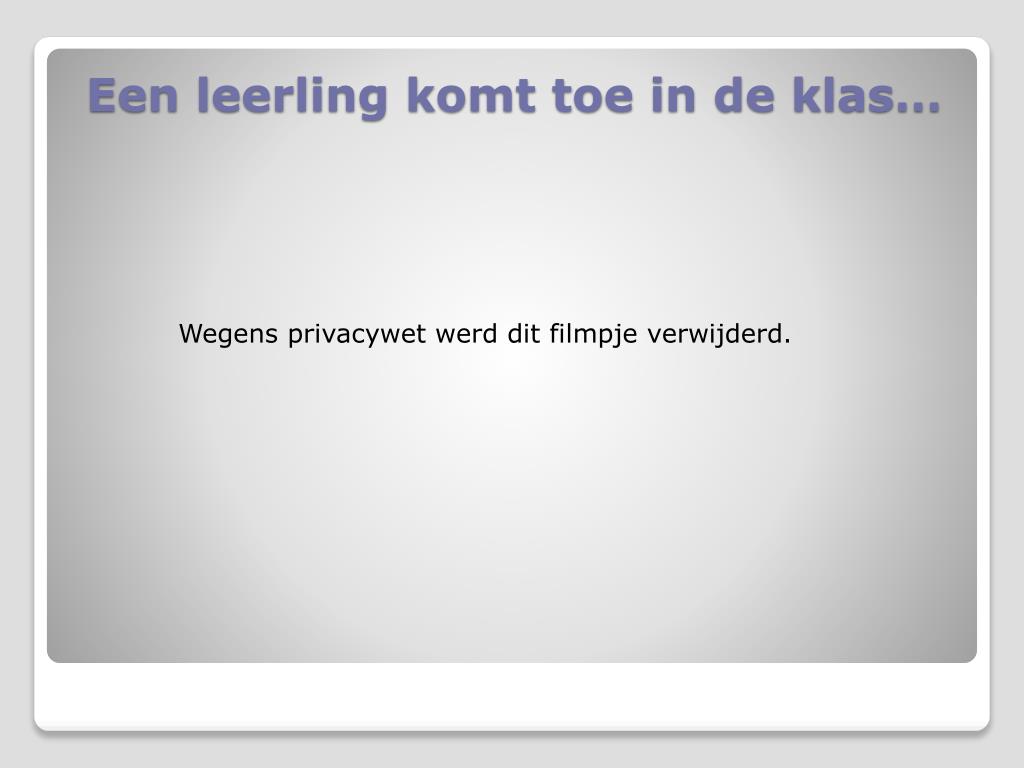 Een leerling komt toe in de klas…

Wegens privacywet werd dit filmpje verwijderd.